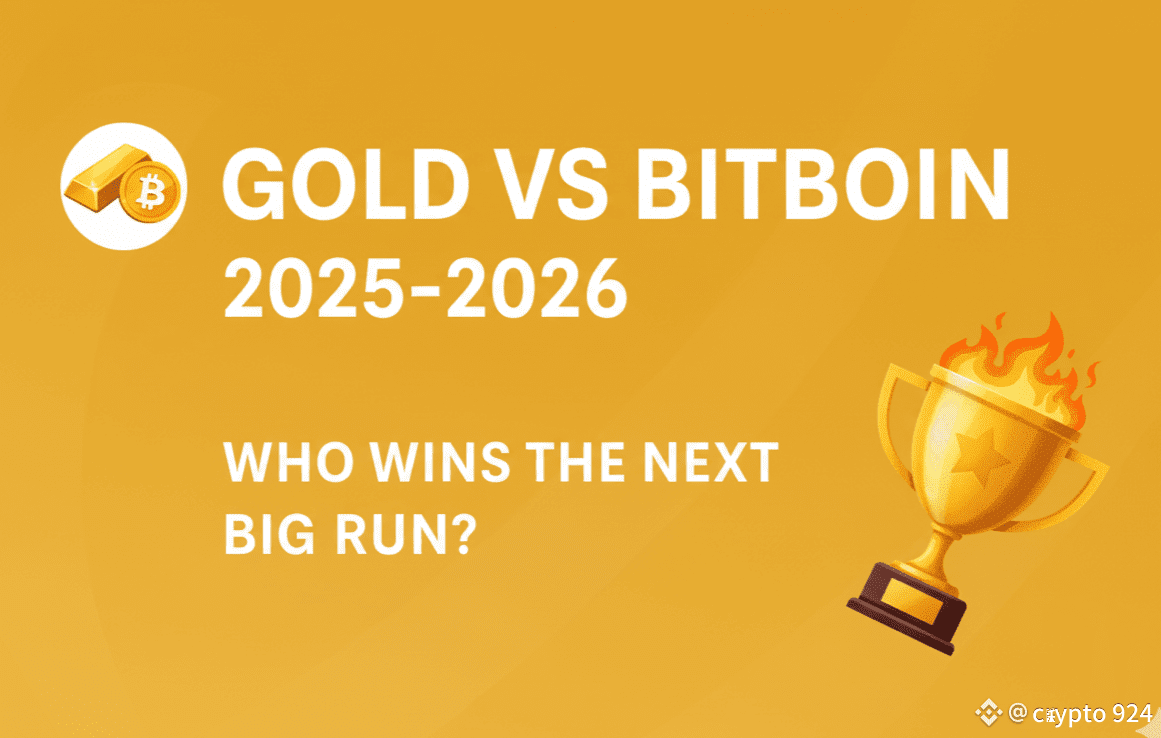 GOLD VS BITBOIN
2025-2026

WHO WINS THE NEXT BIG RUN?

@ caypto 924